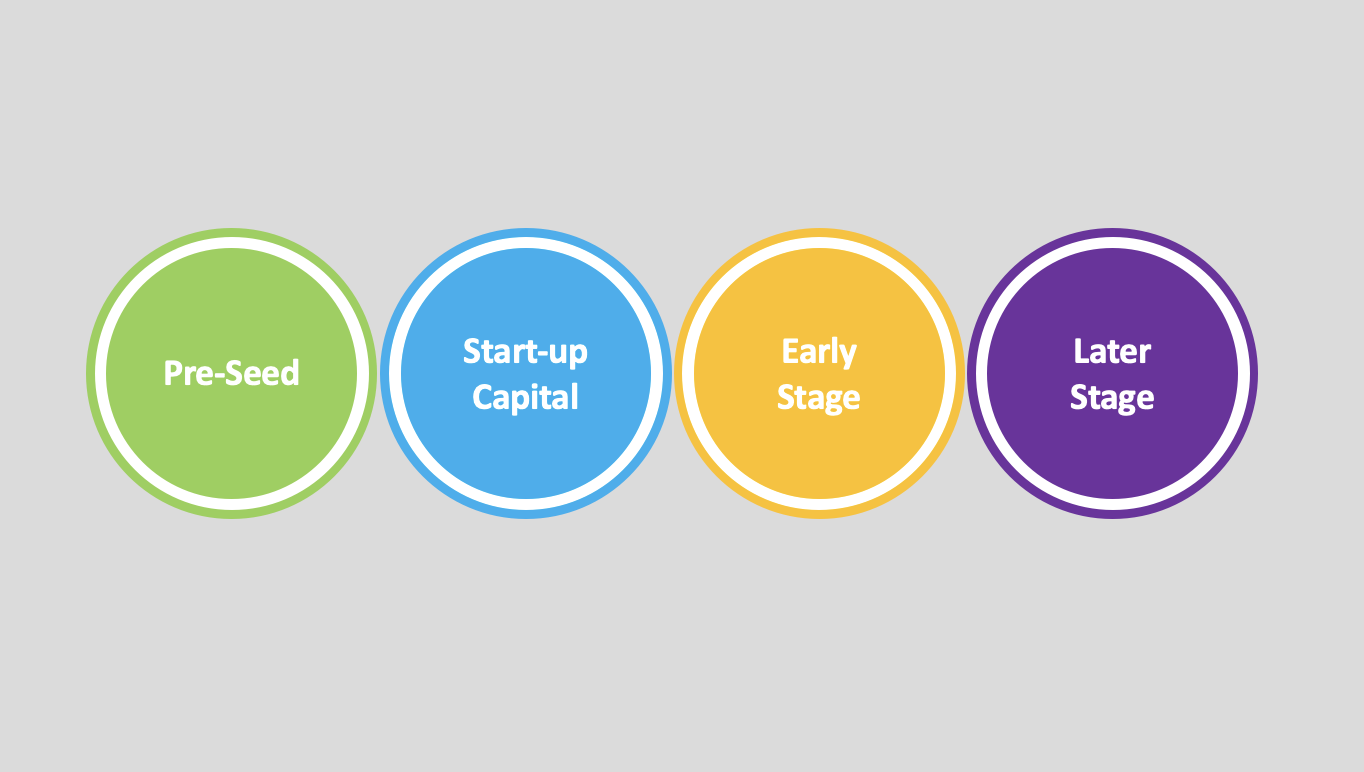 Pre-Seed

Start-up
Capital

Early
Stage

Later
Stage